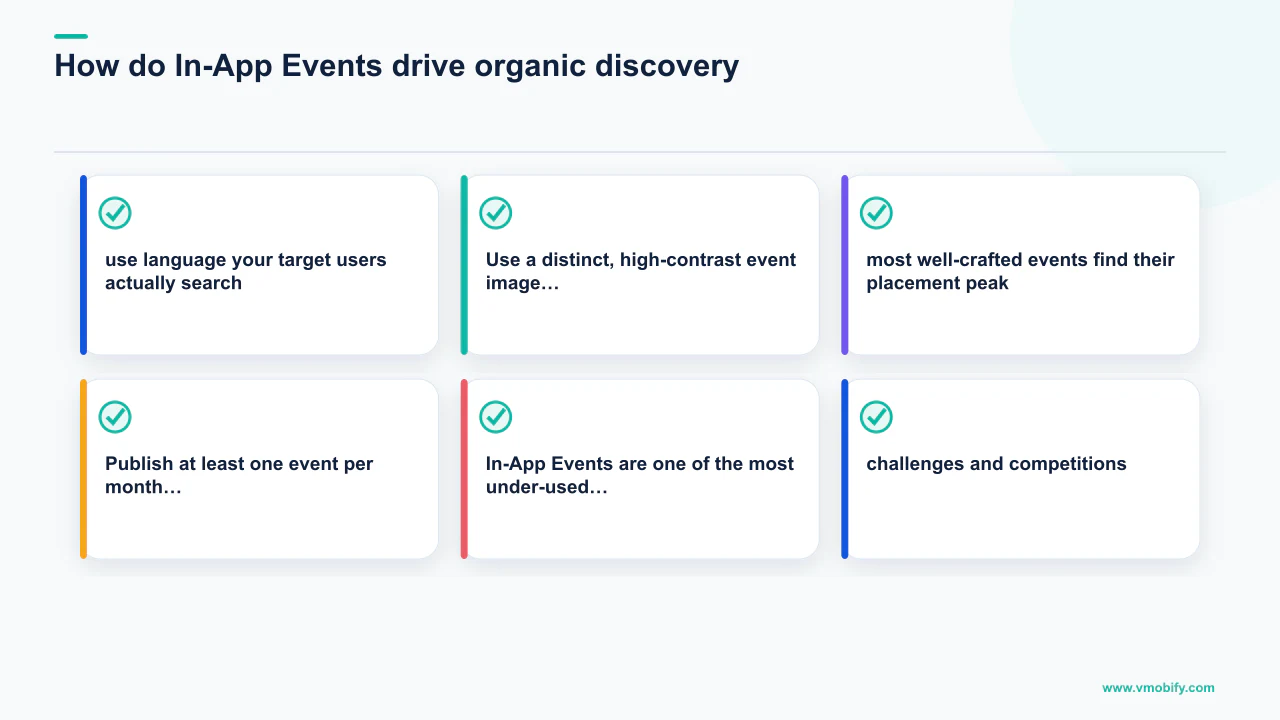 How do In-App Events drive organic discovery

use language your target users actually search

Use a distinct, high-contrast event image…

most well-crafted events find their placement peak

Publish at least one event per month…

In-App Events are one of the most under-used…

challenges and competitions

www.vmobify.com